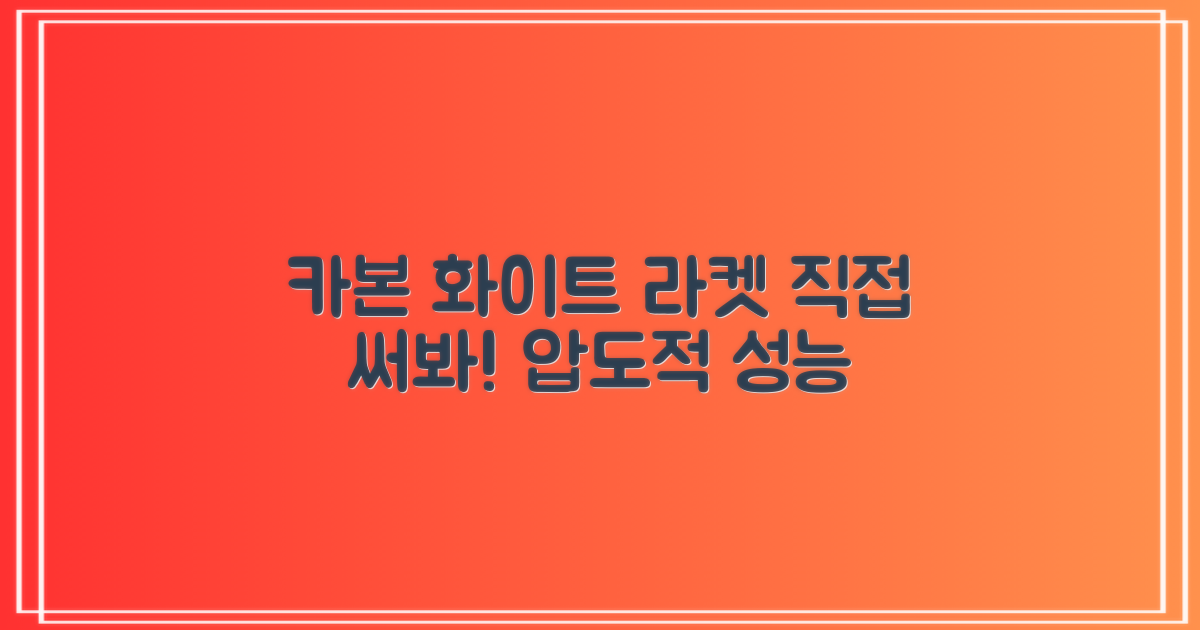 카본 화이트 라켓 직접 써봐! 압도적 성능